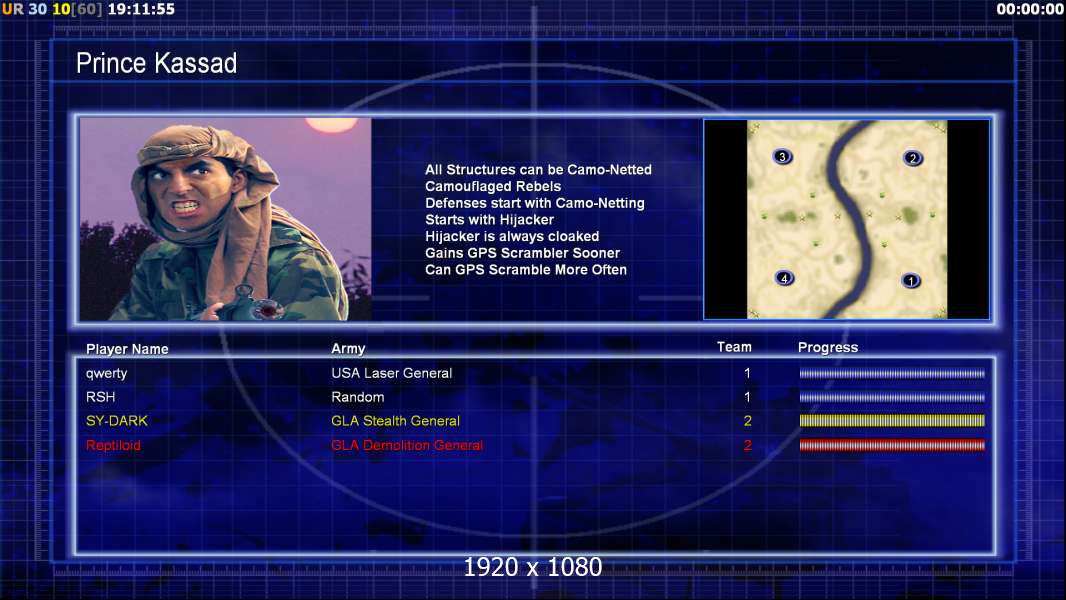 UR 30 10[60] 19:11:55

00:00:00

Prince Kassad

All Structures can be Camo-Netted
Camouflaged Rebels
Defenses start with Camo-Netting
Starts with Hijacker
Hijacker is always cloaked
Gains GPS Scrambler Sooner
Can GPS Scramble More Often

3
2
4
1

| Player Name | Army | Team | Progress |
|---|---|---|---|
| qwerty | USA Laser General | 1 | |
| RSH | Random | 1 | |
| SY-DARK | GLA Stealth General | 2 | |
| Reptiloid | GLA Demolition General | 2 | |

1920 x 1080